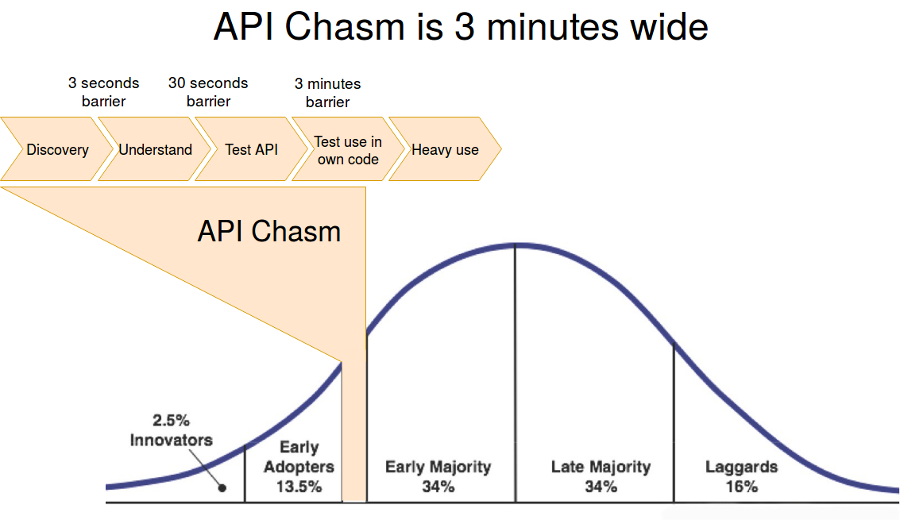 API Chasm is 3 minutes wide

3 seconds barrier

30 seconds barrier

3 minutes barrier

Discovery

Understand

Test API

Test use in own code

Heavy use

API Chasm

2.5% Innovators

Early Adopters 13.5%

Early Majority 34%

Late Majority 34%

Laggards 16%